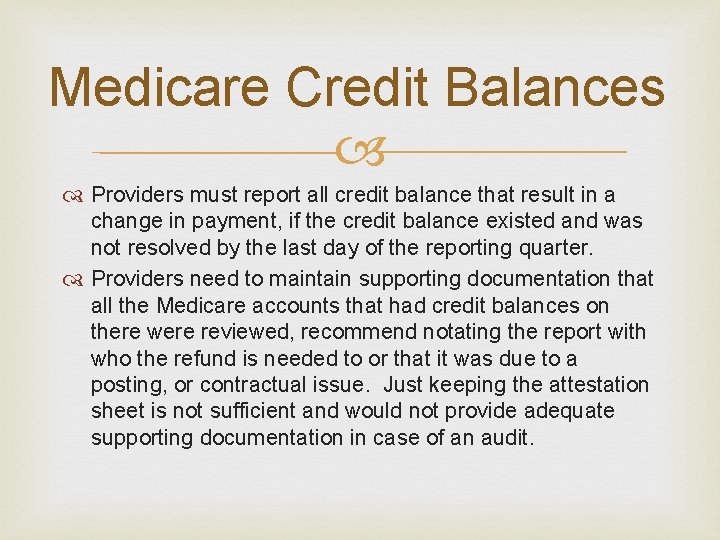 Medicare Credit Balances

Providers must report all credit balance that result in a change in payment, if the credit balance existed and was not resolved by the last day of the reporting quarter.

Providers need to maintain supporting documentation that all the Medicare accounts that had credit balances on there were reviewed, recommend notating the report with who the refund is needed to or that it was due to a posting, or contractual issue. Just keeping the attestation sheet is not sufficient and would not provide adequate supporting documentation in case of an audit.